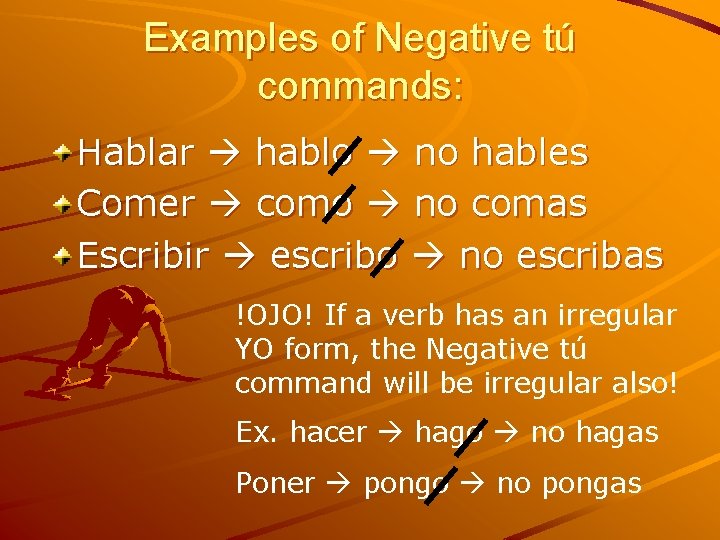 Examples of Negative tú commands:

Hablar → hablo → no hables
Comer → como → no comas
Escribir → escribo → no escribas

!OJO! If a verb has an irregular YO form, the Negative tú command will be irregular also!

Ex. hacer → hago → no hagas

Poner → pongo → no pongas